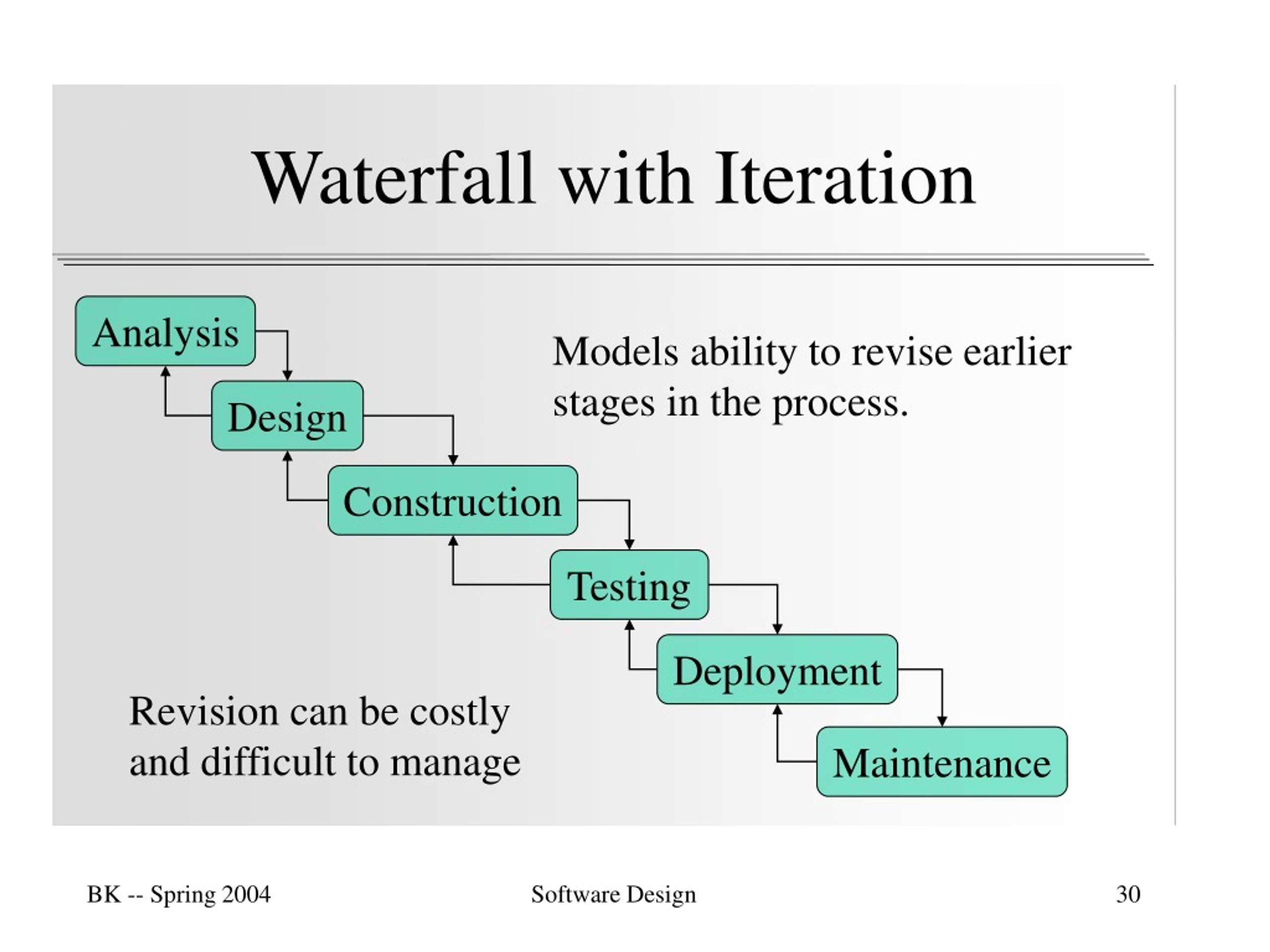 Waterfall with Iteration

Analysis

Design

Construction

Testing

Deployment

Maintenance

Models ability to revise earlier stages in the process.

Revision can be costly and difficult to manage

BK -- Spring 2004

Software Design

30